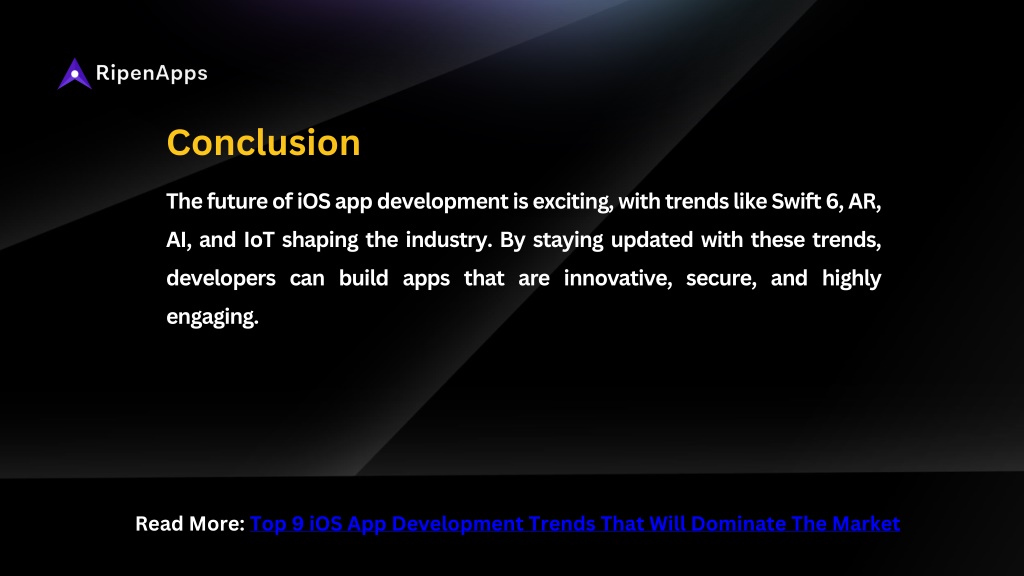 RipenApps

Conclusion

The future of iOS app development is exciting, with trends like Swift 6, AR, AI, and IoT shaping the industry. By staying updated with these trends, developers can build apps that are innovative, secure, and highly engaging.

Read More: Top 9 iOS App Development Trends That Will Dominate The Market